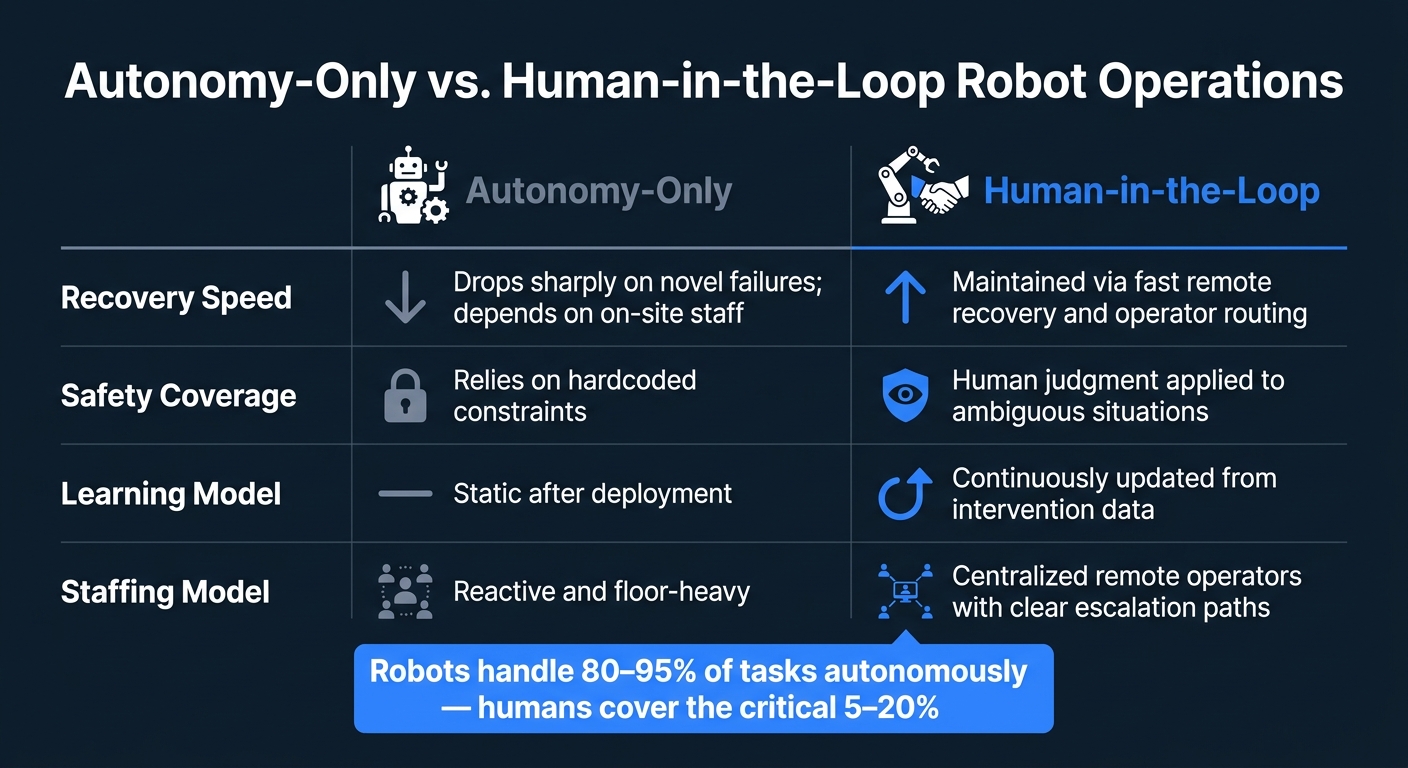 Autonomy-Only vs. Human-in-the-Loop Robot Operations

| | Autonomy-Only | Human-in-the-Loop |
|---|---|---|
| Recovery Speed | Drops sharply on novel failures; depends on on-site staff | Maintained via fast remote recovery and operator routing |
| Safety Coverage | Relies on hardcoded constraints | Human judgment applied to ambiguous situations |
| Learning Model | Static after deployment | Continuously updated from intervention data |
| Staffing Model | Reactive and floor-heavy | Centralized remote operators with clear escalation paths |

Robots handle 80–95% of tasks autonomously — humans cover the critical 5–20%